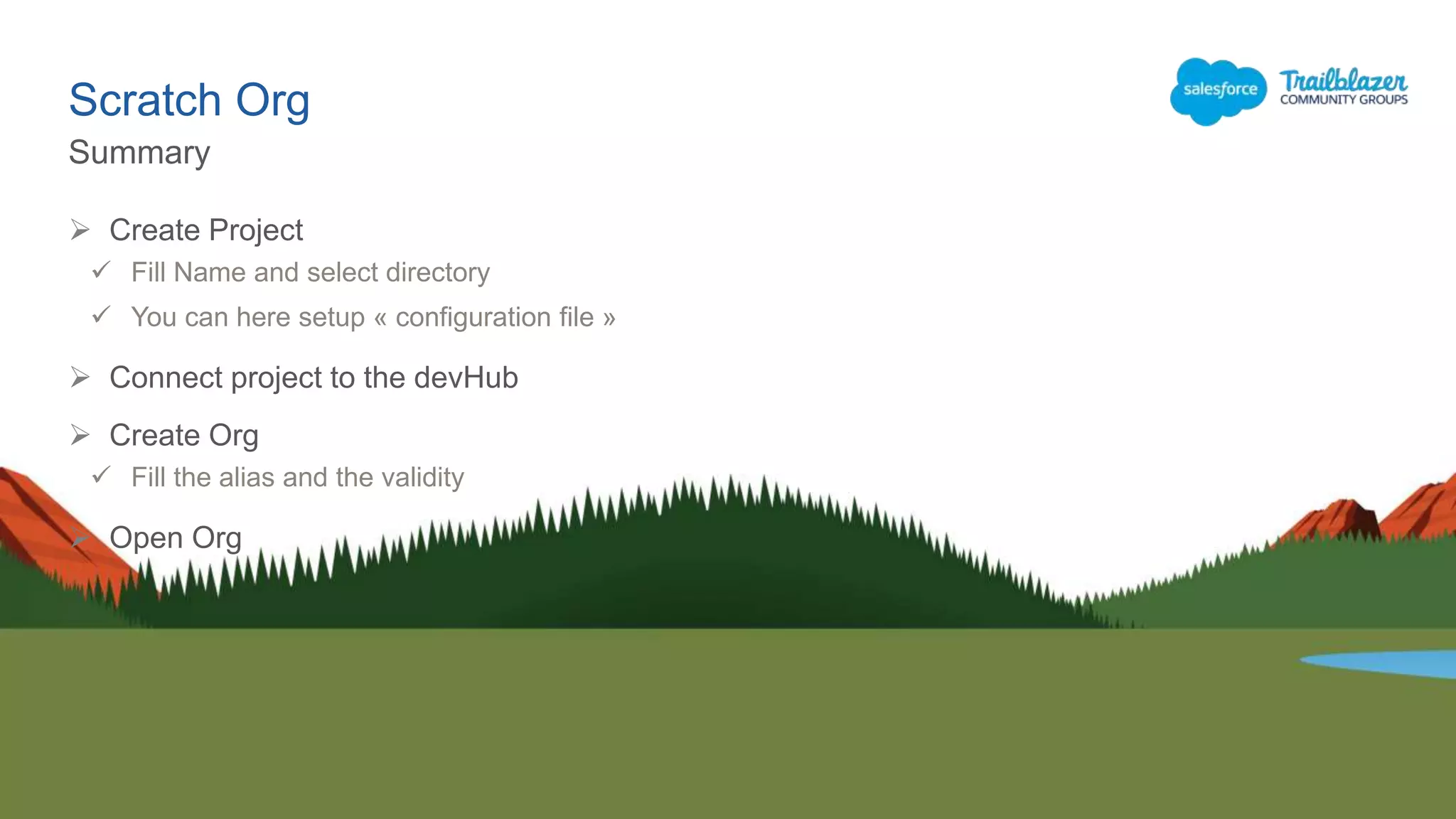 Scratch Org
Summary

salesforce Trailblazer COMMUNITY GROUPS

➢ Create Project
✓ Fill Name and select directory
✓ You can here setup « configuration file »

➢ Connect project to the devHub

➢ Create Org
✓ Fill the alias and the validity

➢ Open Org